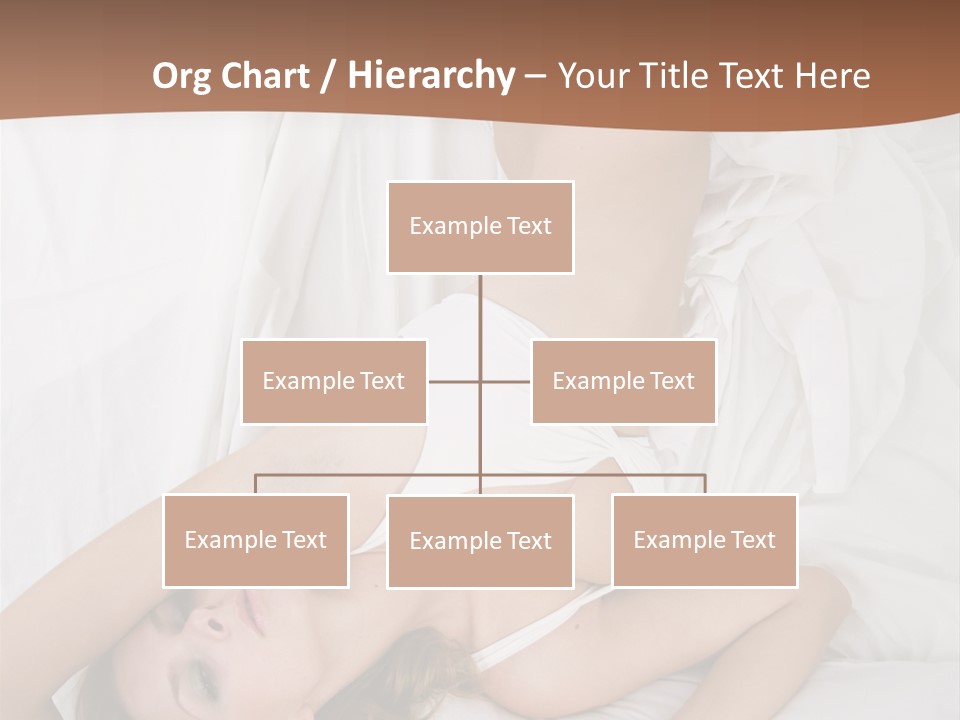 Org Chart / Hierarchy – Your Title Text Here

Example Text

Example Text

Example Text

Example Text

Example Text

Example Text